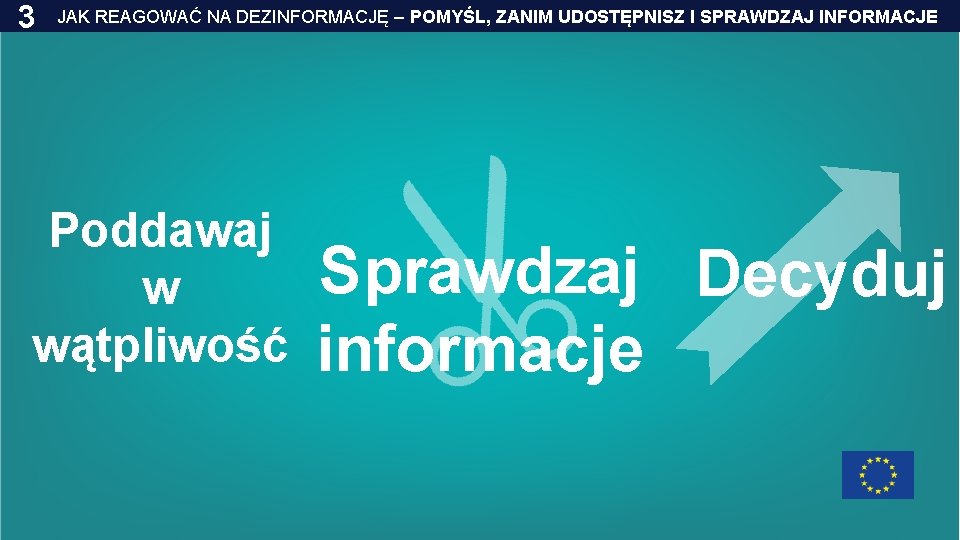 3 JAK REAGOWAĆ NA DEZINFORMACJĘ – POMYŚL, ZANIM UDOSTĘPNISZ I SPRAWDZAJ INFORMACJE

Poddawaj w wątpliwość

Sprawdzaj informacje

Decyduj